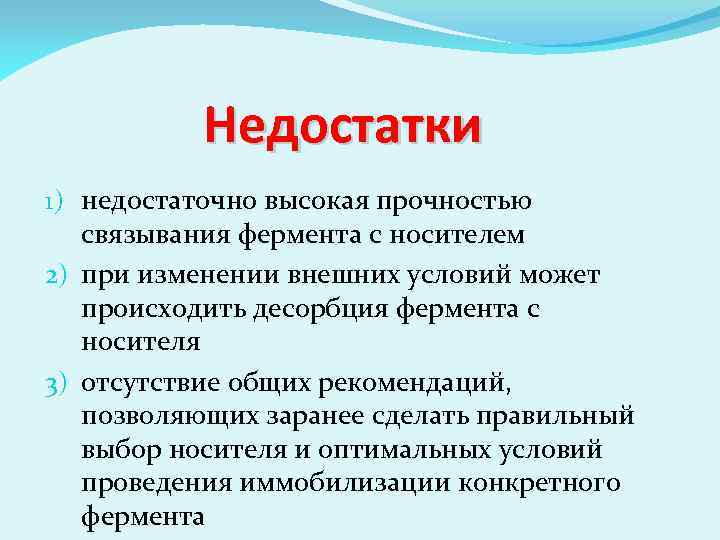 Недостатки

1) недостаточно высокая прочностью связывания фермента с носителем

2) при изменении внешних условий может происходить десорбция фермента с носителя

3) отсутствие общих рекомендаций, позволяющих заранее сделать правильный выбор носителя и оптимальных условий проведения иммобилизации конкретного фермента